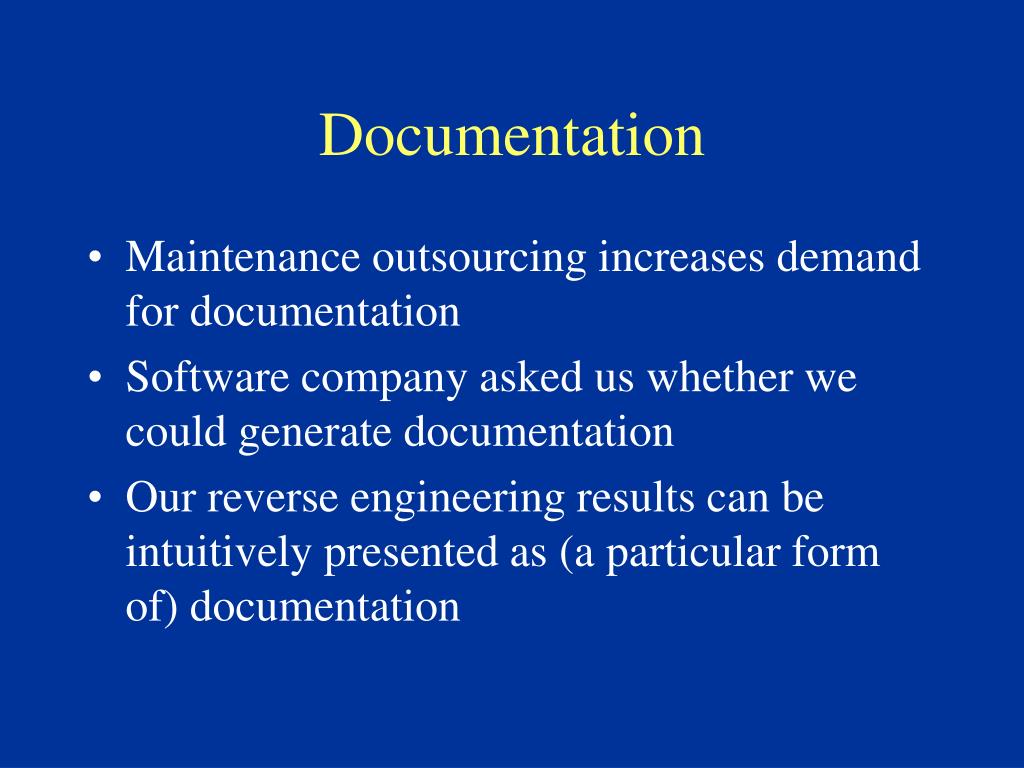 Documentation

• Maintenance outsourcing increases demand for documentation

• Software company asked us whether we could generate documentation

• Our reverse engineering results can be intuitively presented as (a particular form of) documentation